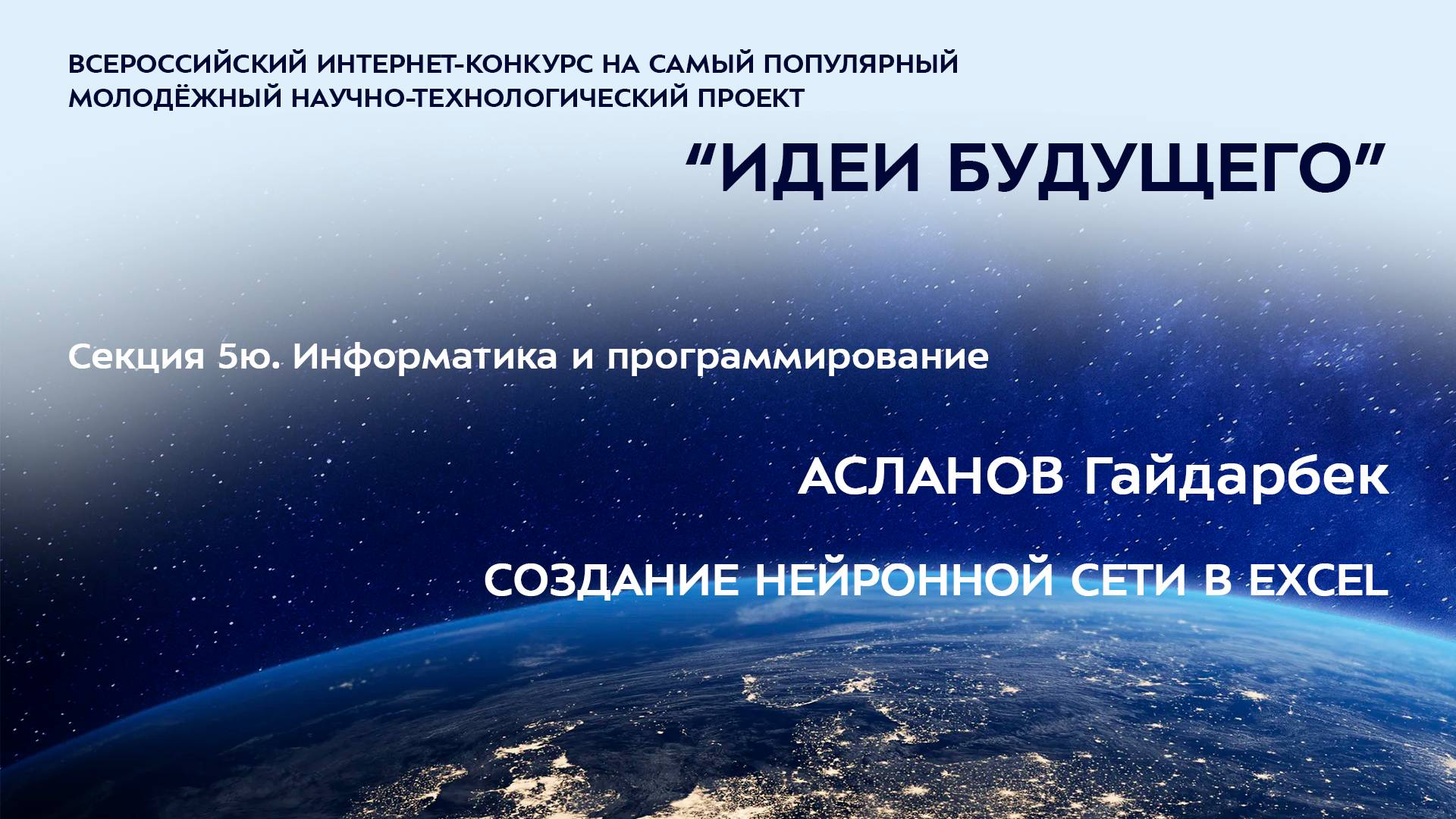 ВСЕРОССИЙСКИЙ ИНТЕРНЕТ-КОНКУРС НА САМЫЙ ПОПУЛЯРНЫЙ МОЛОДЁЖНЫЙ НАУЧНО-ТЕХНОЛОГИЧЕСКИЙ ПРОЕКТ

“ИДЕИ БУДУЩЕГО”

Секция 5ю. Информатика и программирование

АСЛАНОВ Гайдарбек

СОЗДАНИЕ НЕЙРОННОЙ СЕТИ В EXCEL